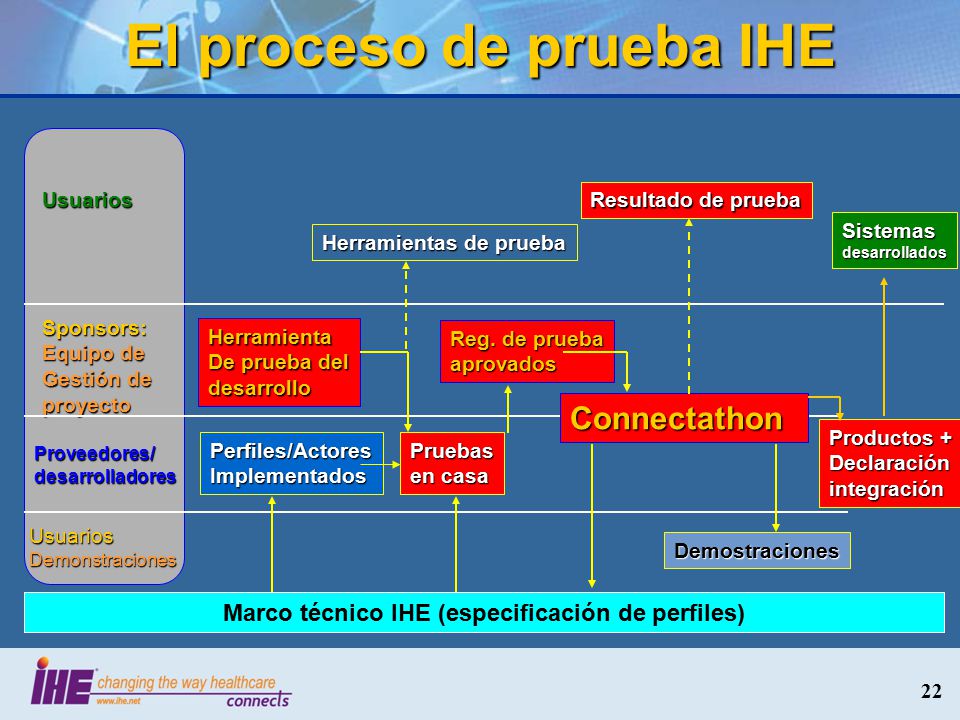 El proceso de prueba IHE

Usuarios

Sponsors: Equipo de Gestión de proyecto

Proveedores/ desarrolladores

Usuarios Demonstraciones

Resultado de prueba

Herramientas de prueba

Sistemas desarrollados

Herramienta De prueba del desarrollo

Reg. de prueba aprovados

Connectathon

Perfiles/Actores Implementados

Pruebas en casa

Productos + Declaración integración

Demostraciones

Marco técnico IHE (especificación de perfiles)

IHE changing the way healthcare connects www.ihe.net

22